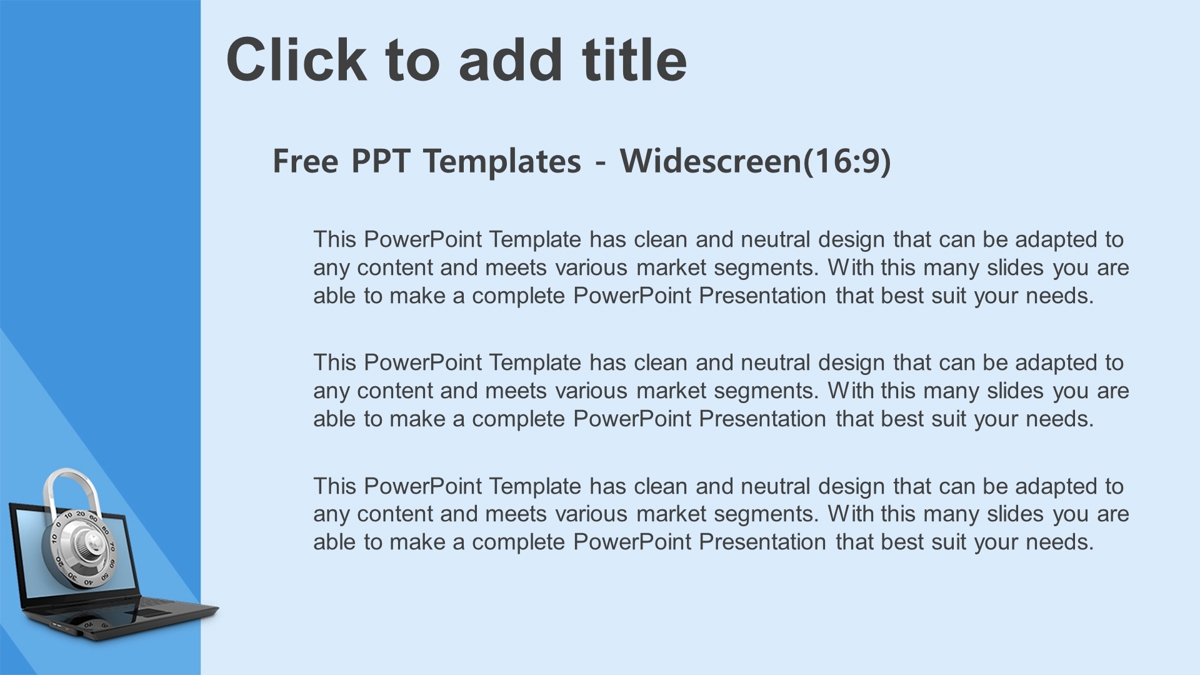 Click to add title

Free PPT Templates - Widescreen(16:9)

This PowerPoint Template has clean and neutral design that can be adapted to any content and meets various market segments. With this many slides you are able to make a complete PowerPoint Presentation that best suit your needs.

This PowerPoint Template has clean and neutral design that can be adapted to any content and meets various market segments. With this many slides you are able to make a complete PowerPoint Presentation that best suit your needs.

This PowerPoint Template has clean and neutral design that can be adapted to any content and meets various market segments. With this many slides you are able to make a complete PowerPoint Presentation that best suit your needs.